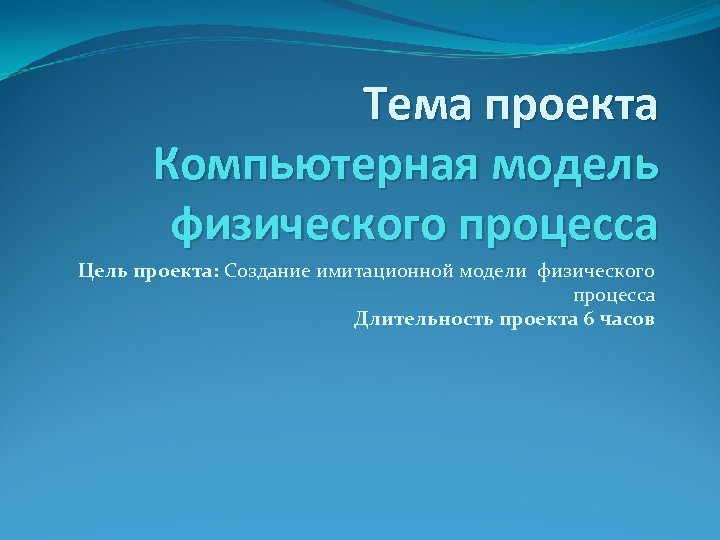 Тема проекта
Компьютерная модель физического процесса

Цель проекта: Создание имитационной модели физического процесса
Длительность проекта 6 часов